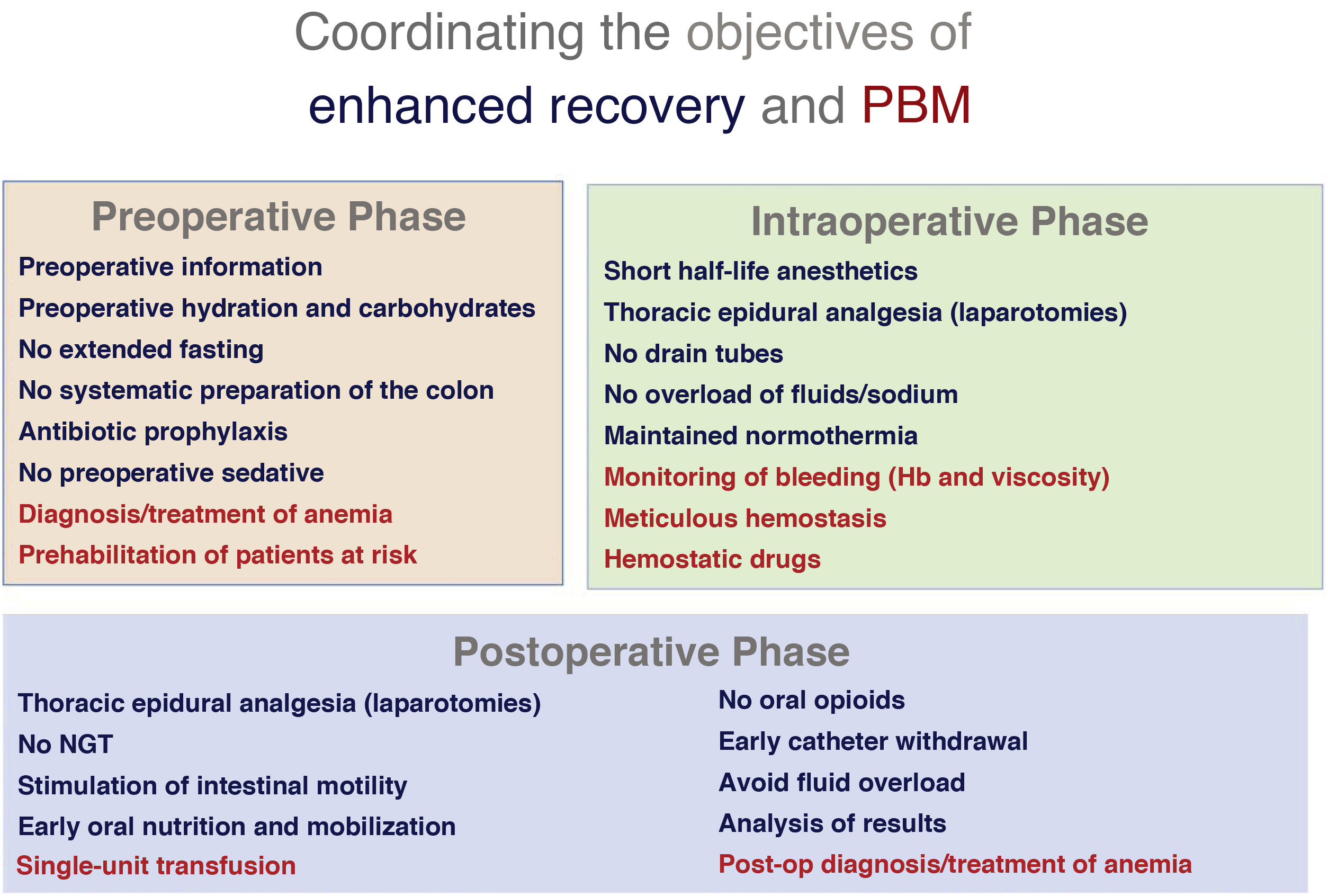 Coordinating the objectives of enhanced recovery and PBM

Preoperative Phase

Preoperative information
Preoperative hydration and carbohydrates
No extended fasting
No systematic preparation of the colon
Antibiotic prophylaxis
No preoperative sedative
Diagnosis/treatment of anemia
Prehabilitation of patients at risk

Intraoperative Phase

Short half-life anesthetics
Thoracic epidural analgesia (laparotomies)
No drain tubes
No overload of fluids/sodium
Maintained normothermia
Monitoring of bleeding (Hb and viscosity)
Meticulous hemostasis
Hemostatic drugs

Postoperative Phase

Thoracic epidural analgesia (laparotomies)
No NGT
Stimulation of intestinal motility
Early oral nutrition and mobilization
Single-unit transfusion

No oral opioids
Early catheter withdrawal
Avoid fluid overload
Analysis of results
Post-op diagnosis/treatment of anemia